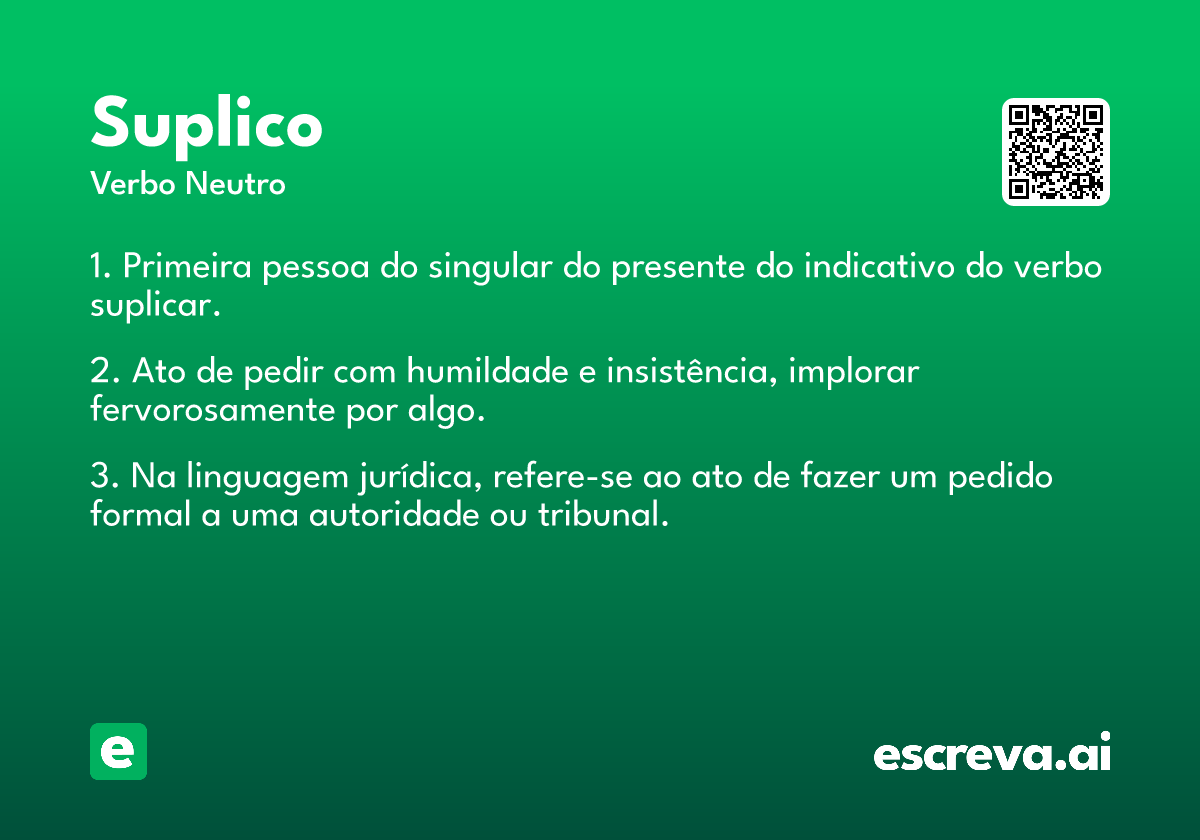 Suplico
Verbo Neutro

1. Primeira pessoa do singular do presente do indicativo do verbo suplicar.

2. Ato de pedir com humildade e insistência, implorar fervorosamente por algo.

3. Na linguagem jurídica, refere-se ao ato de fazer um pedido formal a uma autoridade ou tribunal.

e

escreva.ai